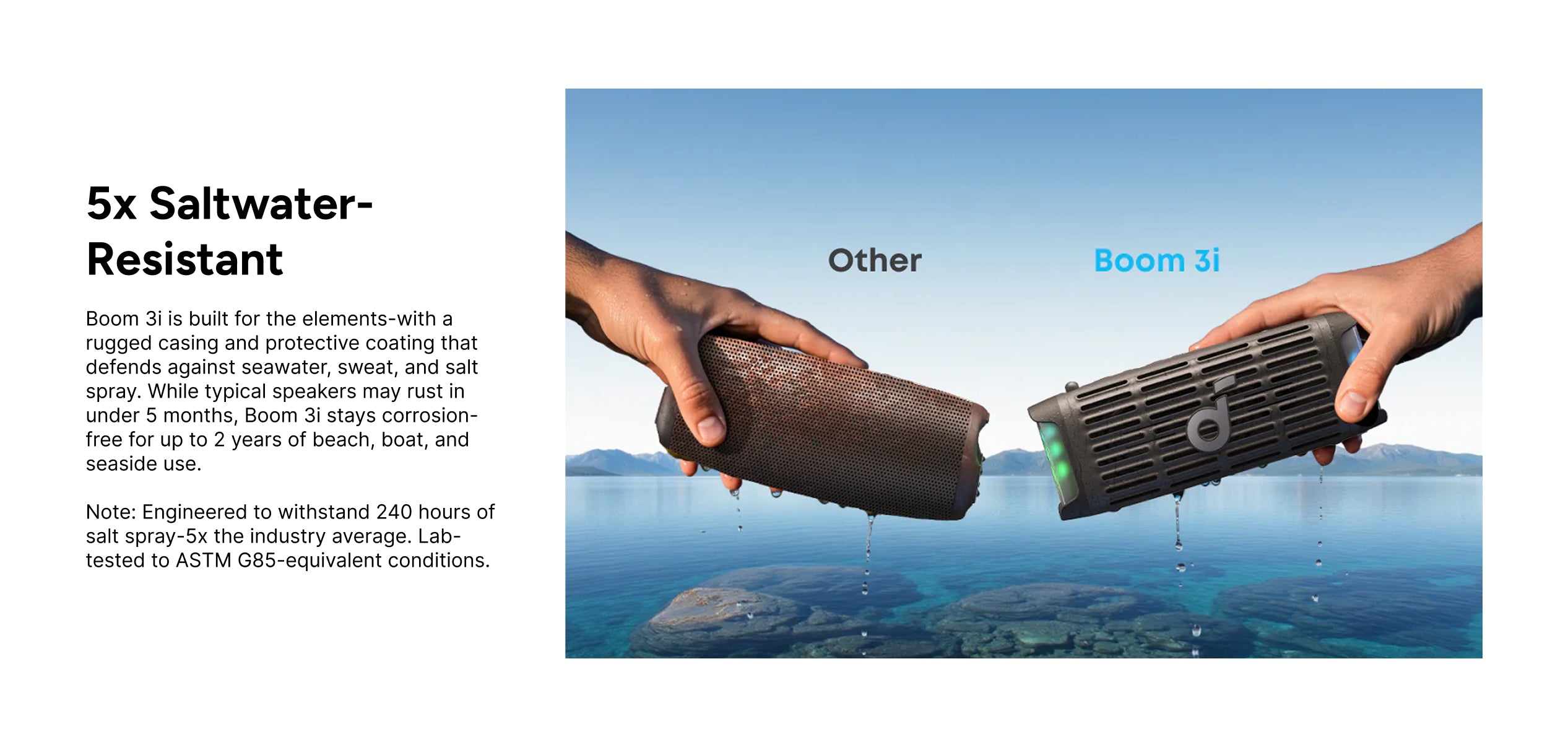 5x Saltwater-Resistant

Boom 3i is built for the elements-with a rugged casing and protective coating that defends against seawater, sweat, and salt spray. While typical speakers may rust in under 5 months, Boom 3i stays corrosion-free for up to 2 years of beach, boat, and seaside use.

Note: Engineered to withstand 240 hours of salt spray-5x the industry average. Lab-tested to ASTM G85-equivalent conditions.

Other

Boom 3i